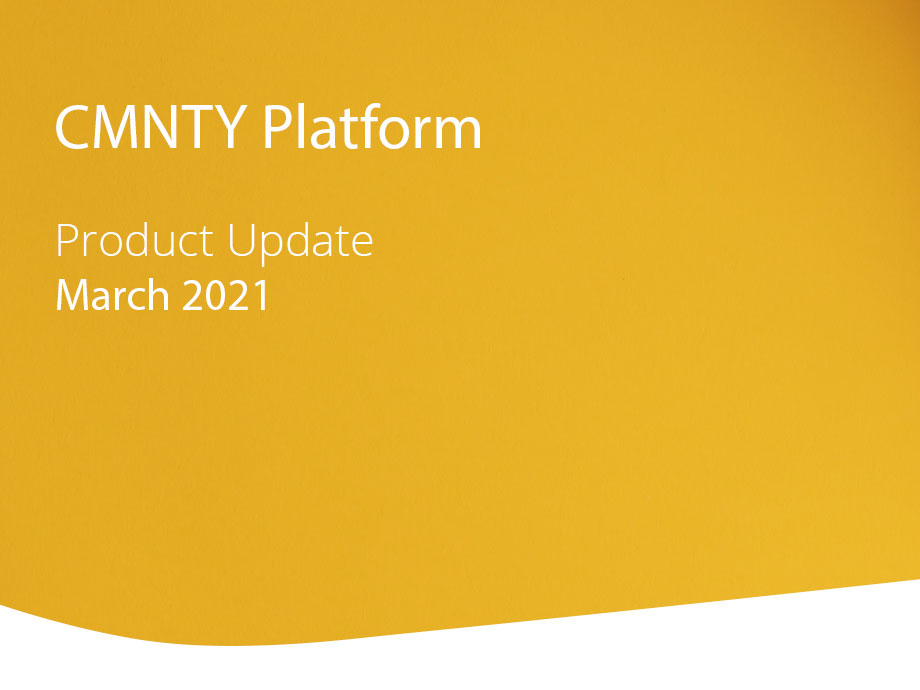 CMNTY Platform

Product Update
March 2021